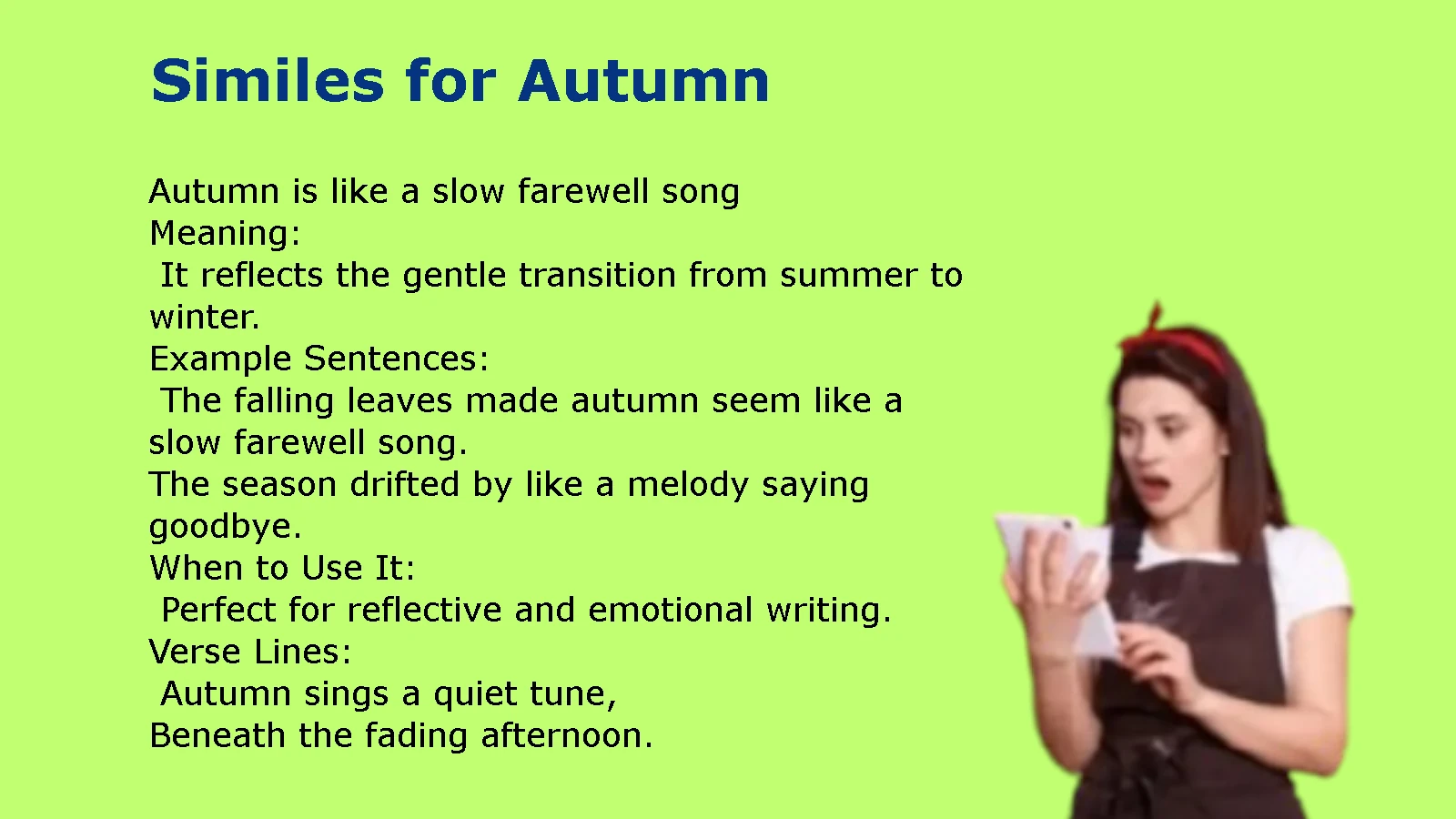 Similes for Autumn

Autumn is like a slow farewell song
Meaning:
It reflects the gentle transition from summer to winter.
Example Sentences:
The falling leaves made autumn seem like a slow farewell song.
The season drifted by like a melody saying goodbye.
When to Use It:
Perfect for reflective and emotional writing.
Verse Lines:
Autumn sings a quiet tune,
Beneath the fading afternoon.